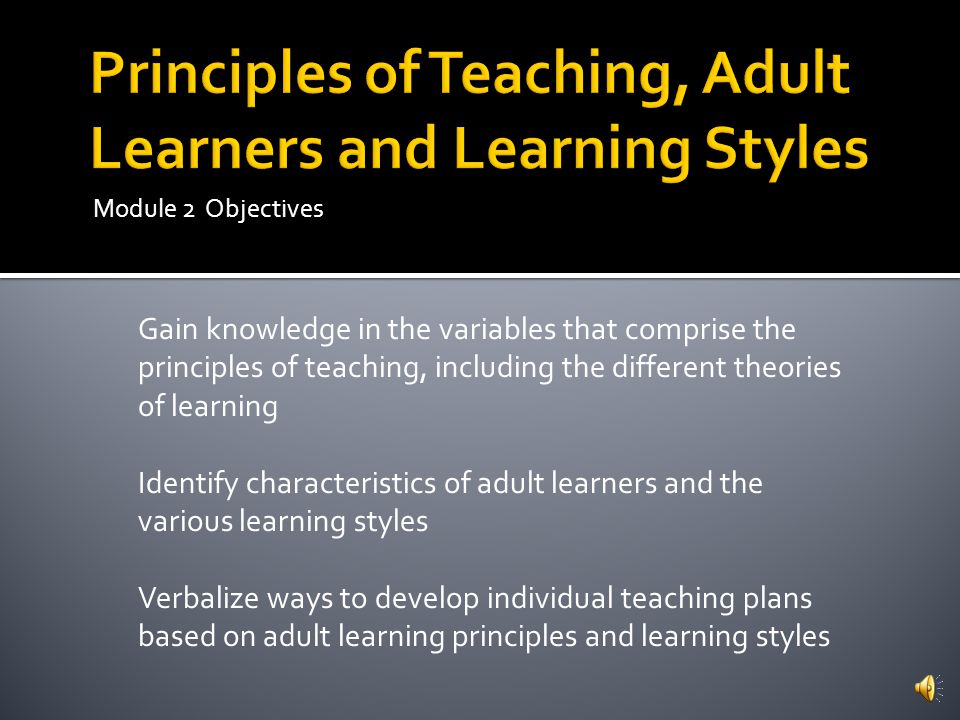 Principles of Teaching, Adult Learners and Learning Styles

Module 2 Objectives

Gain knowledge in the variables that comprise the principles of teaching, including the different theories of learning

Identify characteristics of adult learners and the various learning styles

Verbalize ways to develop individual teaching plans based on adult learning principles and learning styles